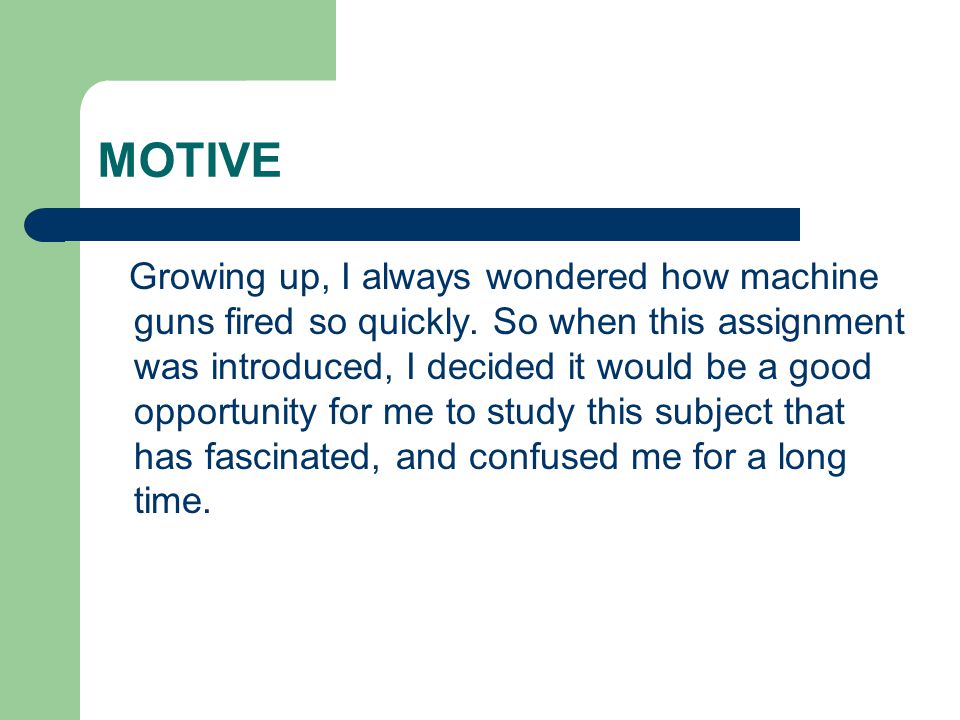 MOTIVE

Growing up, I always wondered how machine guns fired so quickly. So when this assignment was introduced, I decided it would be a good opportunity for me to study this subject that has fascinated, and confused me for a long time.